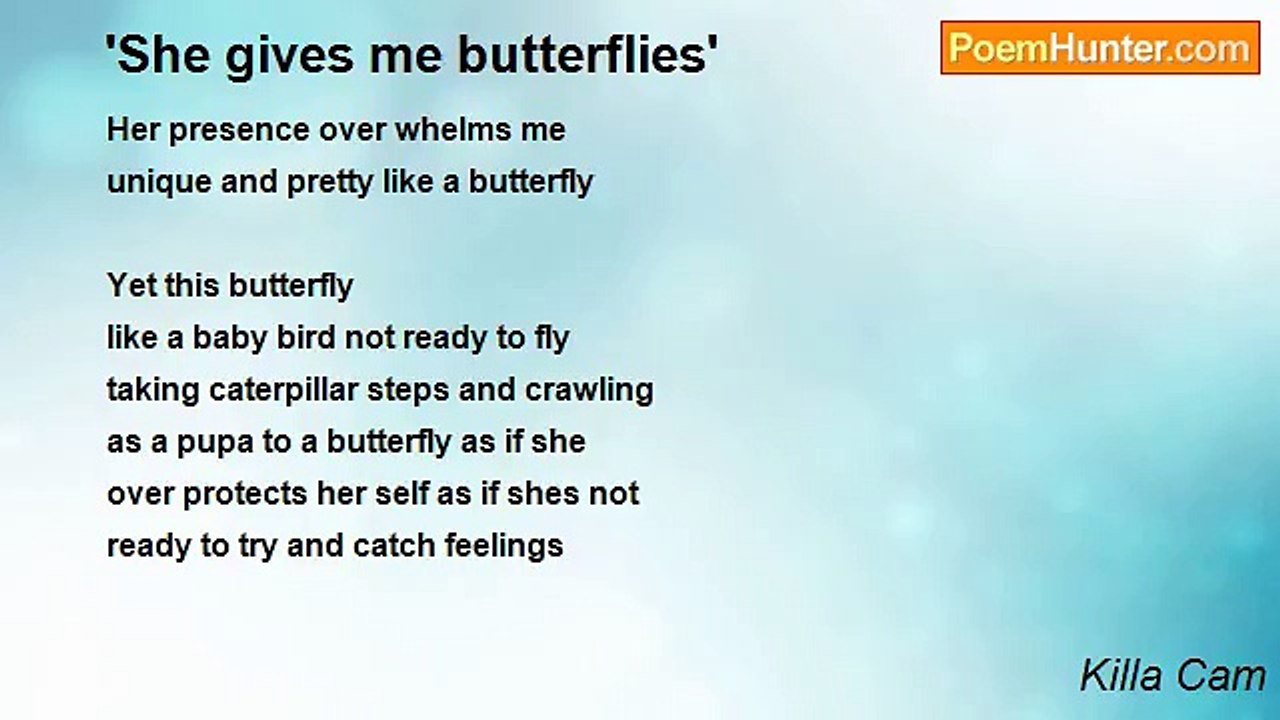 'She gives me butterflies'

PoemHunter.com

Her presence over whelms me
unique and pretty like a butterfly

Yet this butterfly
like a baby bird not ready to fly
taking caterpillar steps and crawling
as a pupa to a butterfly as if she
over protects her self as if shes not
ready to try and catch feelings

Killa Cam